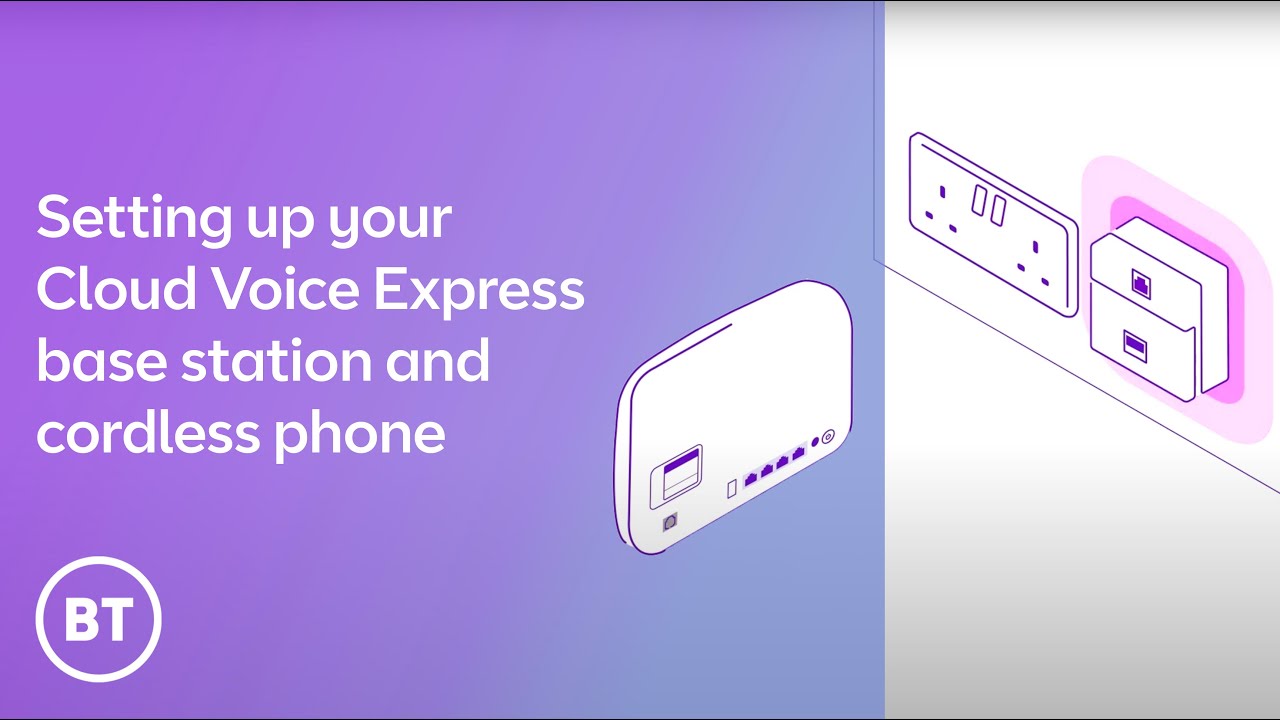 Setting up your Cloud Voice Express base station and cordless phone

BT